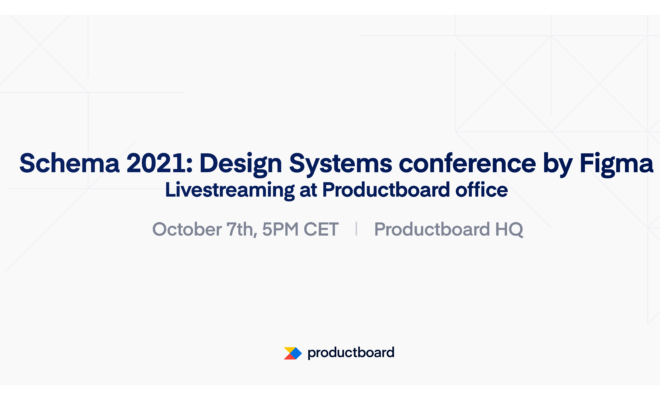 Schema 2021: Design Systems conference by Figma
Livestreaming at Productboard office

October 7th, 5PM CET | Productboard HQ

productboard